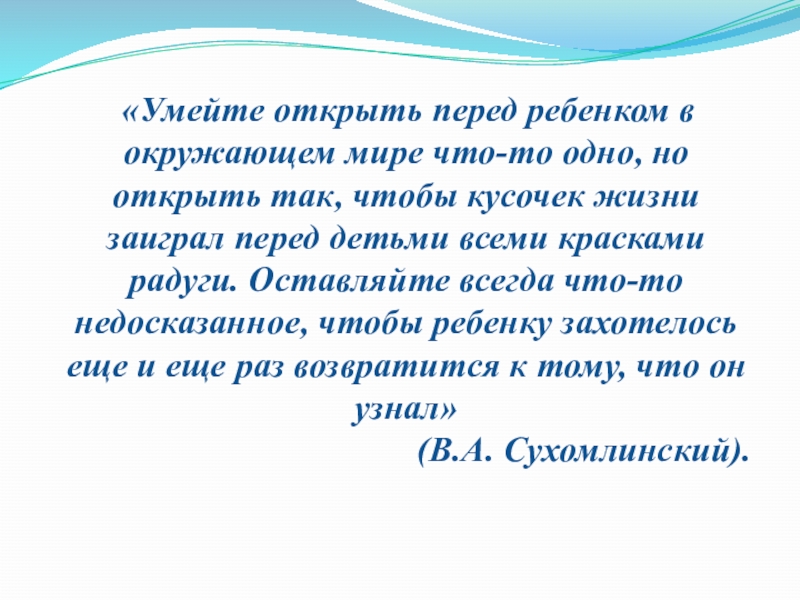 «Умейте открыть перед ребенком в окружающем мире что-то одно, но открыть так, чтобы кусочек жизни заиграл перед детьми всеми красками радуги. Оставляйте всегда что-то недосказанное, чтобы ребенку захотелось еще и еще раз возвратится к тому, что он узнал»

(В.А. Сухомлинский).